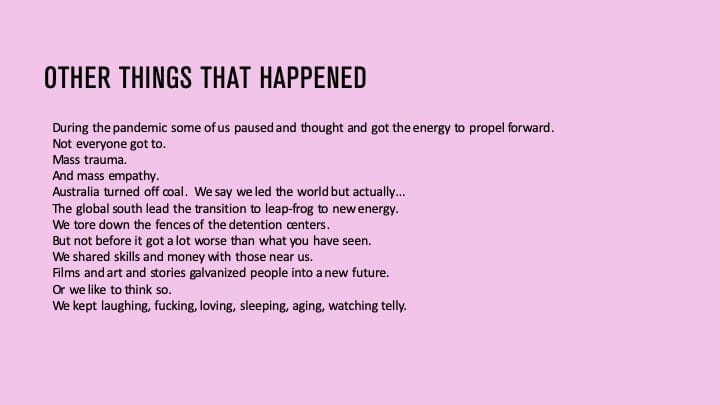 OTHER THINGS THAT HAPPENED

During the pandemic some of us paused and thought and got the energy to propel forward.
Not everyone got to.
Mass trauma.
And mass empathy.
Australia turned off coal. We say we led the world but actually...
The global south lead the transition to leap-frog to new energy.
We tore down the fences of the detention centers.
But not before it got a lot worse than what you have seen.
We shared skills and money with those near us.
Films and art and stories galvanized people into a new future.
Or we like to think so.
We kept laughing, fucking, loving, sleeping, aging, watching telly.